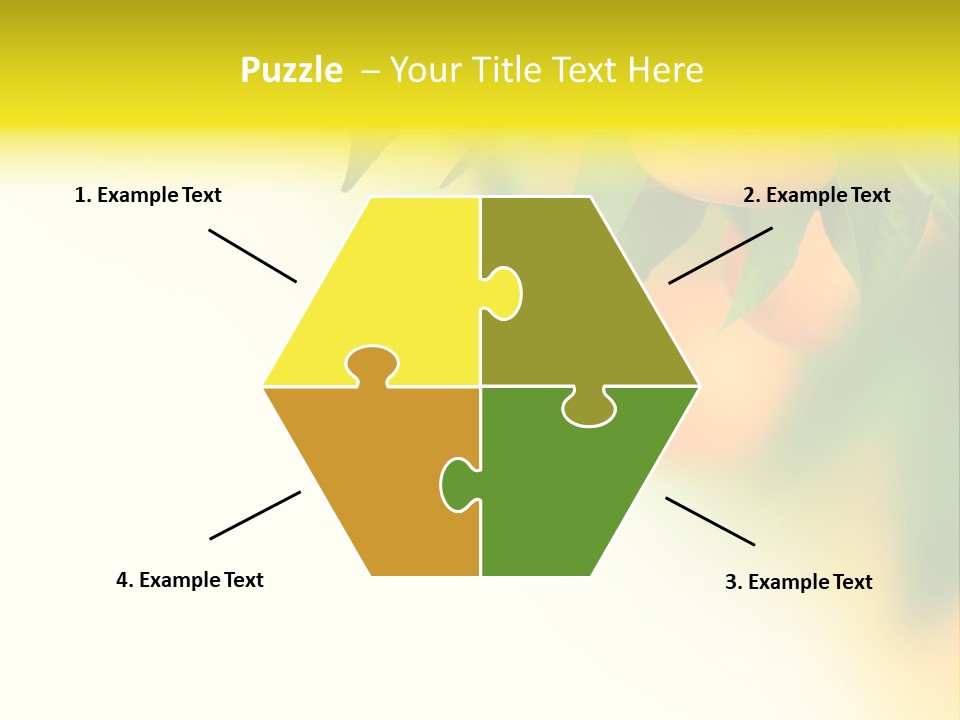 Puzzle – Your Title Text Here

1. Example Text

2. Example Text

4. Example Text

3. Example Text